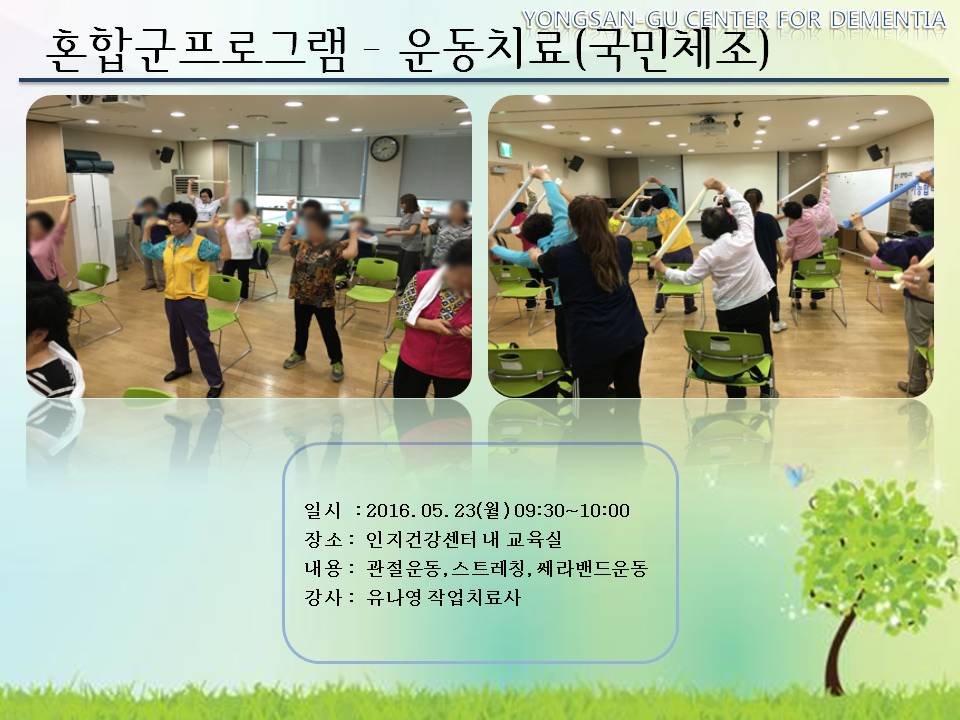 YONGSAN-GU CENTER FOR DEMENTIA

혼합군프로그램 - 운동치료(국민체조)

일시 : 2016. 05. 23(월) 09:30~10:00
장소 : 인지건강센터 내 교육실
내용 : 관절운동, 스트레칭, 쎄라밴드운동
강사 : 유나영 작업치료사